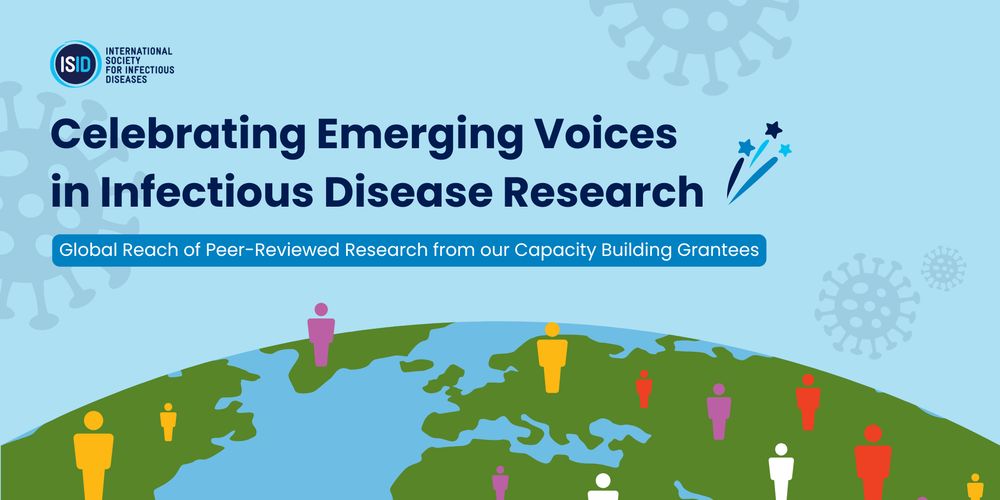 ISID INTERNATIONAL SOCIETY FOR INFECTIOUS DISEASES

Celebrating Emerging Voices in Infectious Disease Research

Global Reach of Peer-Reviewed Research from our Capacity Building Grantees